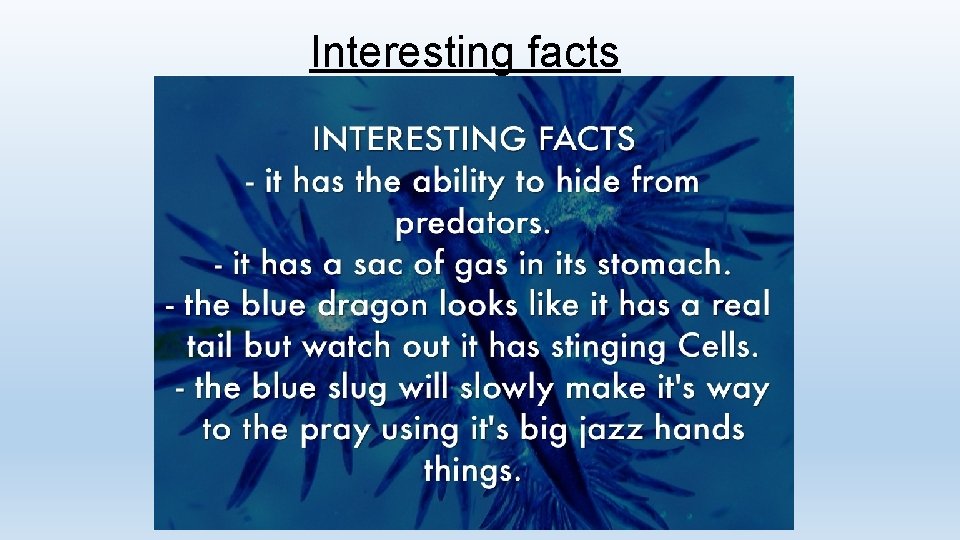 Interesting facts

INTERESTING FACTS
- it has the ability to hide from predators.
- it has a sac of gas in its stomach.
- the blue dragon looks like it has a real tail but watch out it has stinging Cells.
- the blue slug will slowly make it's way to the pray using it's big jazz hands things.